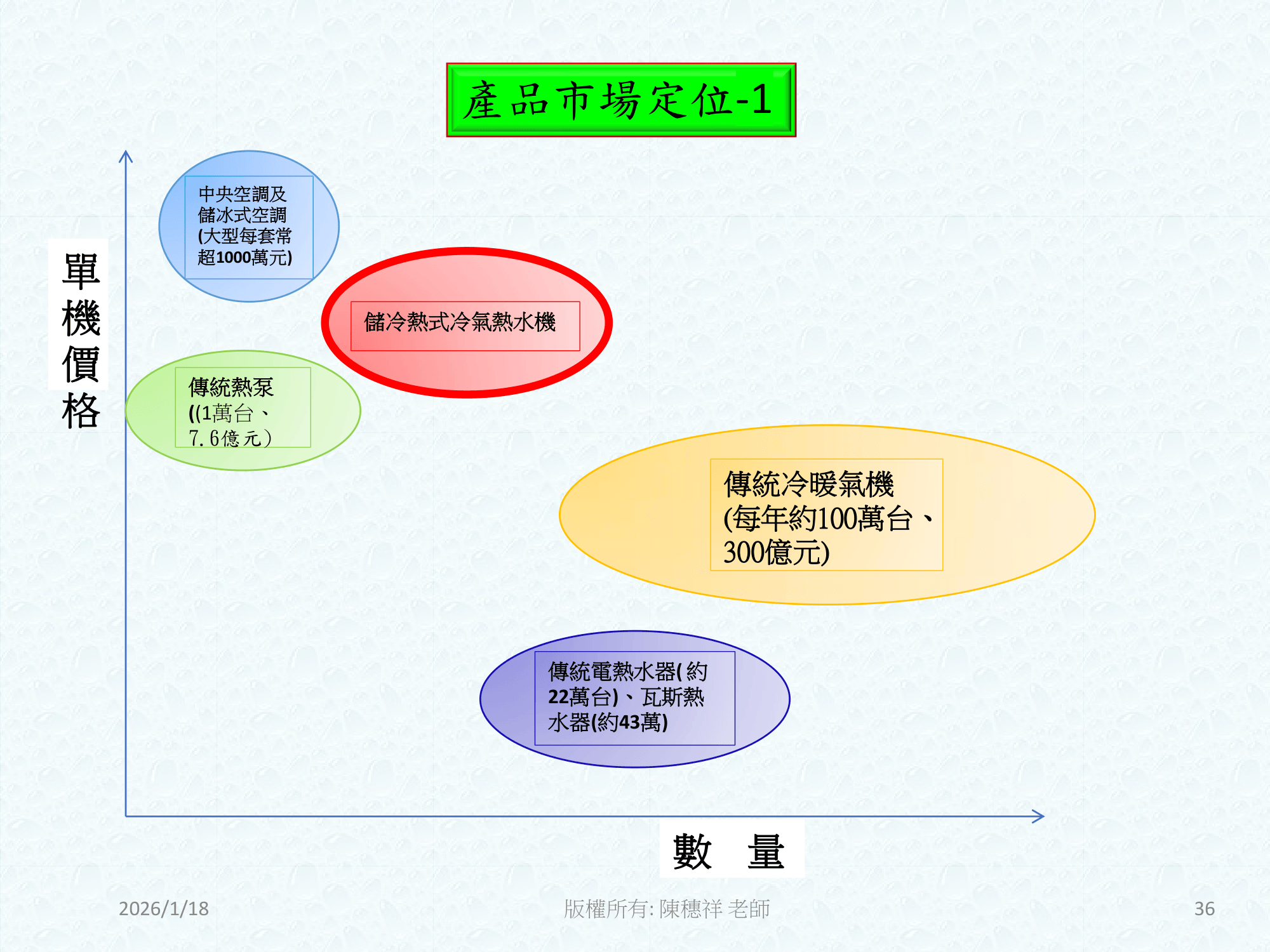 產品市場定位-1

單機價格

中央空調及儲冰式空調(大型每套常超1000萬元)

儲冷熱式冷氣熱水機

傳統熱泵((1萬台、7.6億元)

傳統冷暖氣機(每年約100萬台、300億元)

傳統電熱水器(約22萬台)、瓦斯熱水器(約43萬)

數 量

2026/1/18

版權所有: 陳穗祥 老師

36